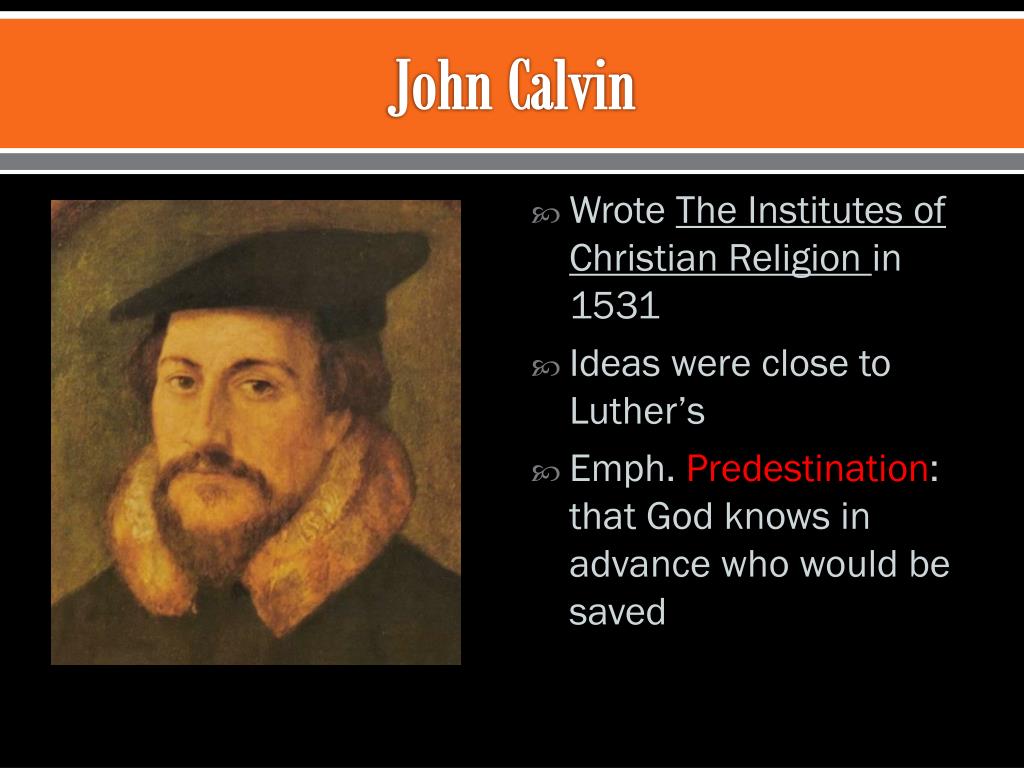 John Calvin

Wrote The Institutes of Christian Religion in 1531

Ideas were close to Luther’s

Emph. Predestination: that God knows in advance who would be saved